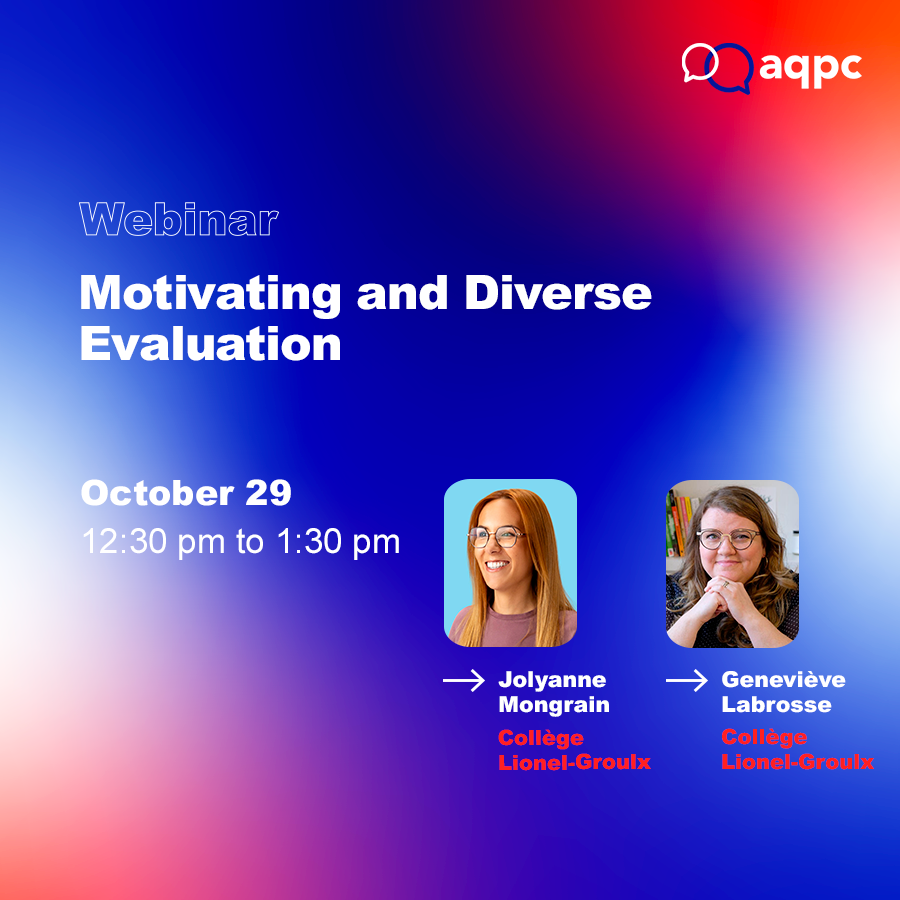 aqpc

Webinar

Motivating and Diverse Evaluation

October 29
12:30 pm to 1:30 pm

→ Jolyanne Mongrain
Collège Lionel-Groulx

→ Geneviève Labrosse
Collège Lionel-Groulx